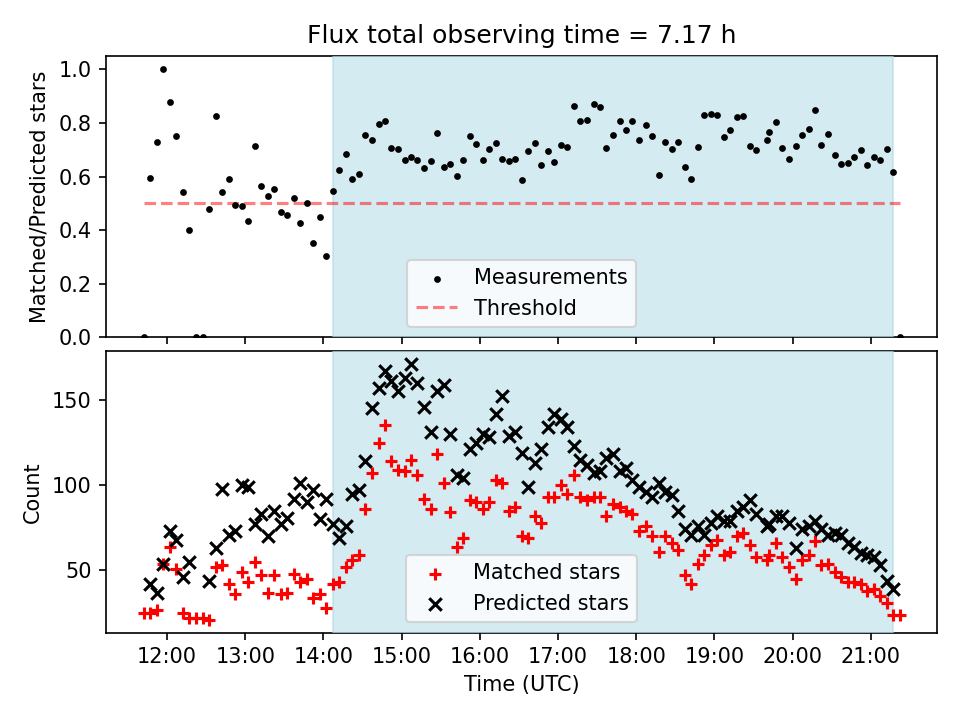 Flux total observing time = 7.17 h

Matched/Predicted stars

1.0
0.8
0.6
0.4
0.2
0.0

Measurements
Threshold

Count

150
100
50

Matched stars
Predicted stars

12:00
13:00
14:00
15:00
16:00
17:00
18:00
19:00
20:00
21:00

Time (UTC)